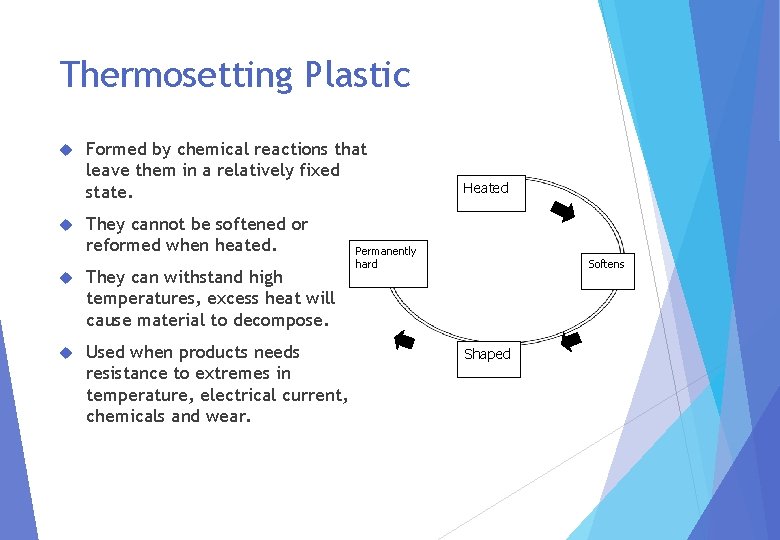 Thermosetting Plastic

Formed by chemical reactions that leave them in a relatively fixed state.

They cannot be softened or reformed when heated.

They can withstand high temperatures, excess heat will cause material to decompose.

Used when products needs resistance to extremes in temperature, electrical current, chemicals and wear.

Heated

Softens

Shaped

Permanently hard